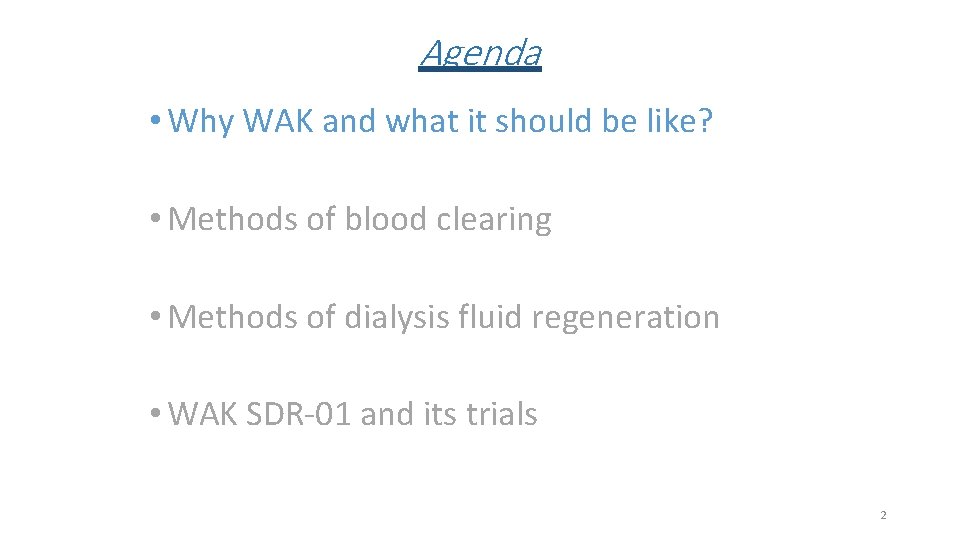 Agenda

• Why WAK and what it should be like?

• Methods of blood clearing

• Methods of dialysis fluid regeneration

• WAK SDR-01 and its trials

2